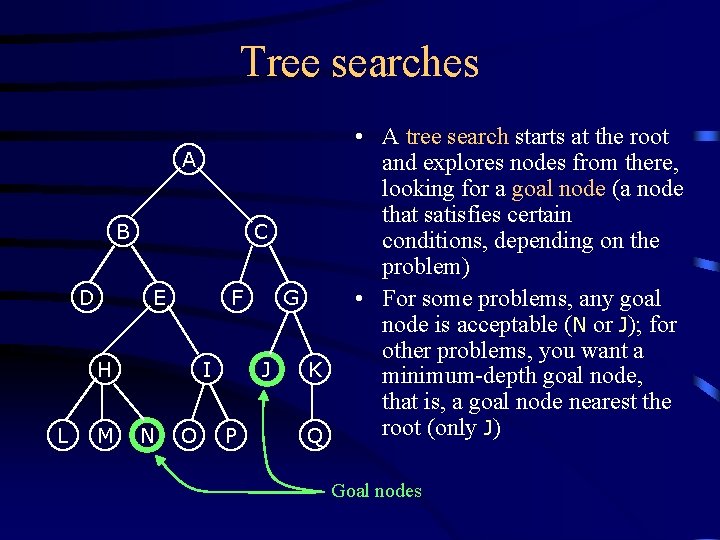 Tree searches

A
B C
D E F G
H I J K
L M N O P Q

Goal nodes

• A tree search starts at the root and explores nodes from there, looking for a goal node (a node that satisfies certain conditions, depending on the problem)

• For some problems, any goal node is acceptable (N or J); for other problems, you want a minimum-depth goal node, that is, a goal node nearest the root (only J)